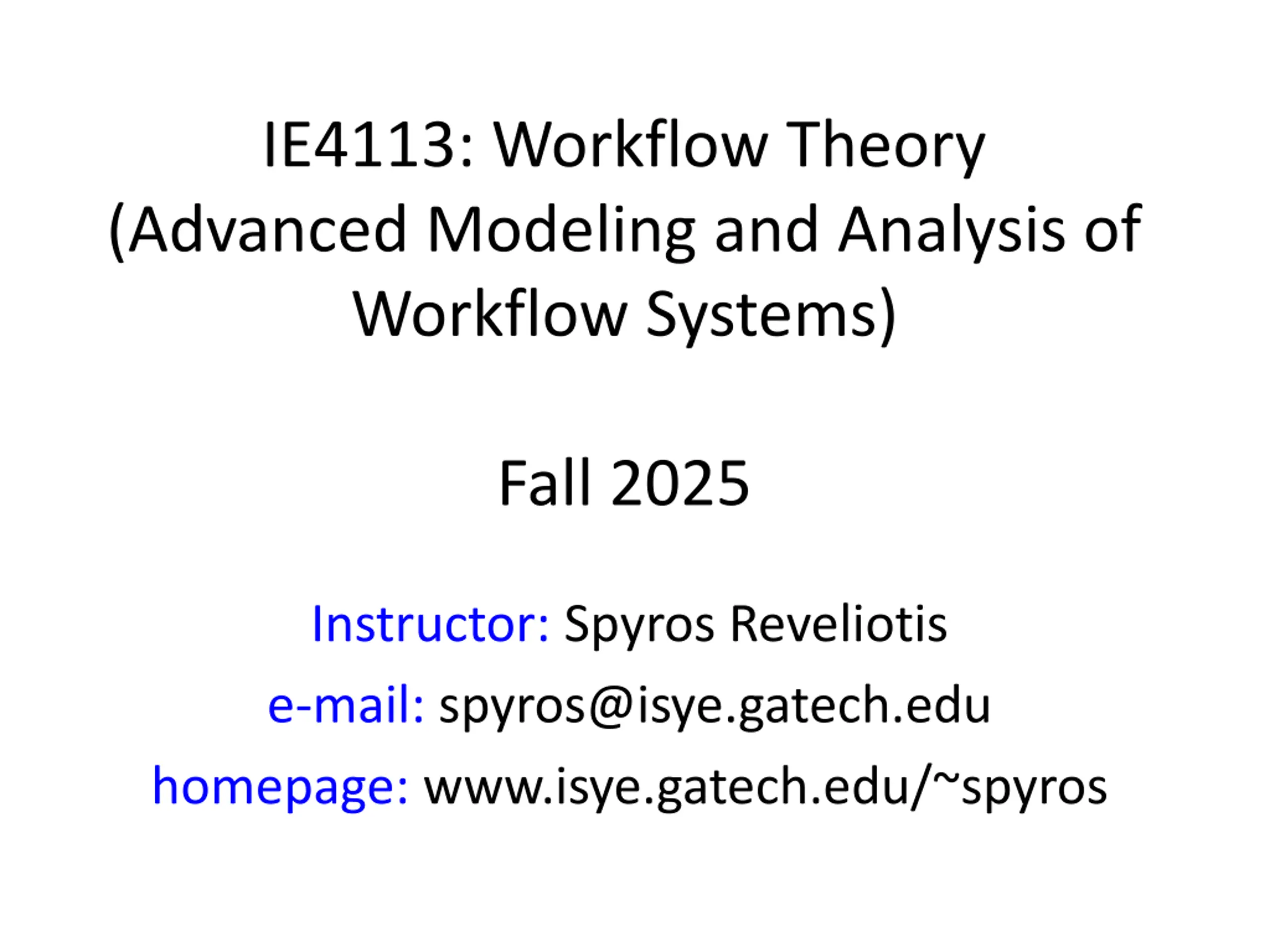 IE4113: Workflow Theory (Advanced Modeling and Analysis of Workflow Systems)

Fall 2025

Instructor: Spyros Reveliotis
e-mail: spyros@isye.gatech.edu
homepage: www.isye.gatech.edu/~spyros